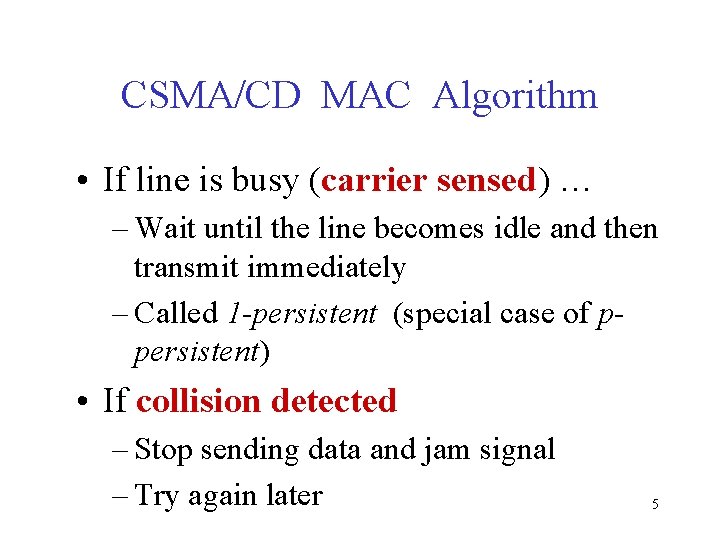 CSMA/CD MAC Algorithm

• If line is busy (carrier sensed) …
  – Wait until the line becomes idle and then transmit immediately
  – Called 1-persistent (special case of p-persistent)
• If collision detected
  – Stop sending data and jam signal
  – Try again later

5